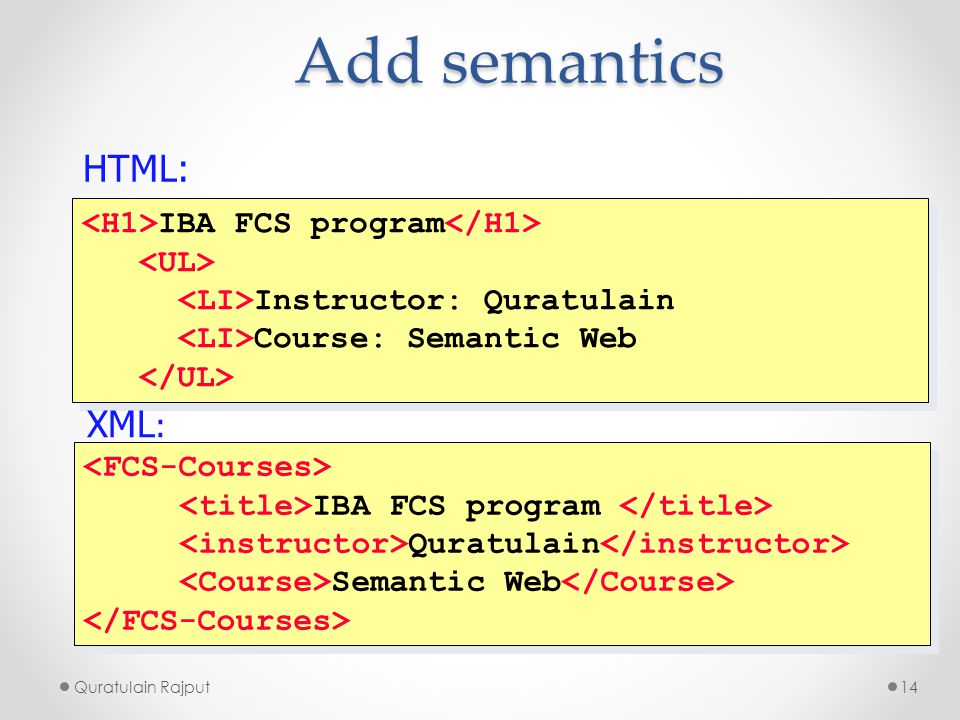 Add semantics

HTML:

<H1>IBA FCS program</H1>
<UL>
<LI>Instructor: Quratulain
<LI>Course: Semantic Web
</UL>

XML:

<FCS-Courses>
<title>IBA FCS program </title>
<instructor>Quratulain</instructor>
<Course>Semantic Web</Course>
</FCS-Courses>

Quratulain Rajput

14